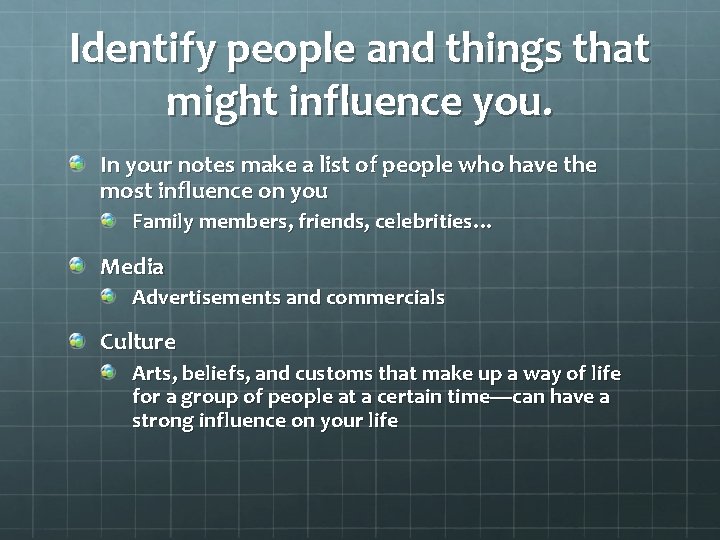 Identify people and things that might influence you.

In your notes make a list of people who have the most influence on you

Family members, friends, celebrities…

Media

Advertisements and commercials

Culture

Arts, beliefs, and customs that make up a way of life for a group of people at a certain time—can have a strong influence on your life